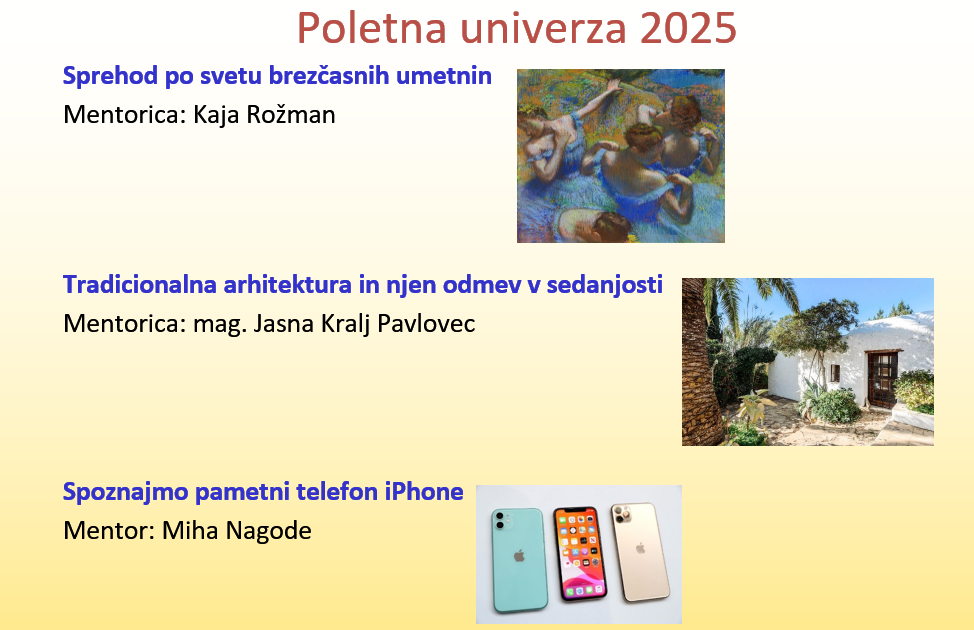 Poletna univerza 2025

Sprehod po svetu brezčasnih umetnin
Mentorica: Kaja Rožman

Tradicionalna arhitektura in njen odmev v sedanjosti
Mentorica: mag. Jasna Kralj Pavlovec

Spoznajmo pametni telefon iPhone
Mentor: Miha Nagode